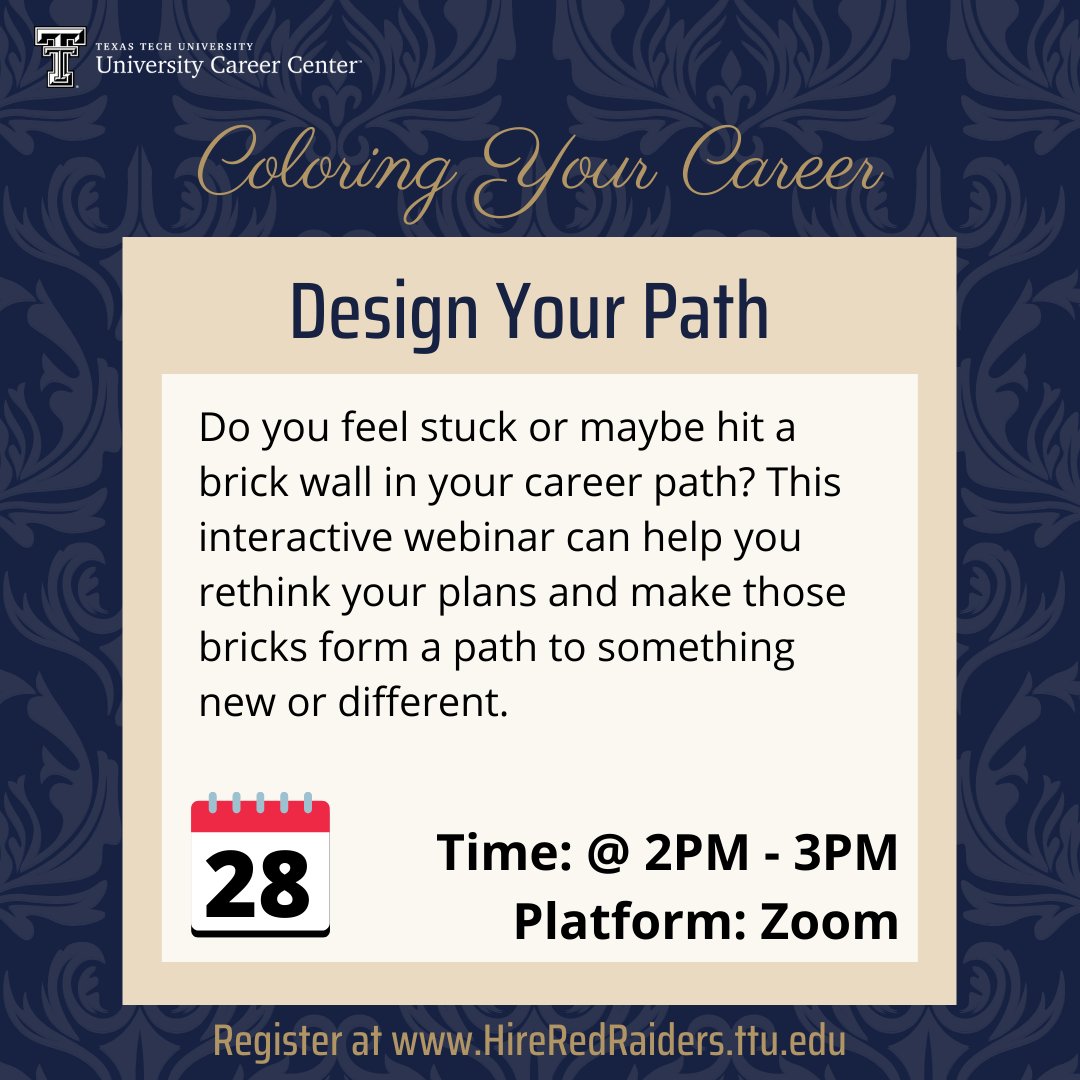 TEXAS TECH UNIVERSITY
University Career Center

Coloring Your Career

Design Your Path

Do you feel stuck or maybe hit a brick wall in your career path? This interactive webinar can help you rethink your plans and make those bricks form a path to something new or different.

28

Time: @ 2PM - 3PM
Platform: Zoom

Register at www.HireRedRaiders.ttu.edu